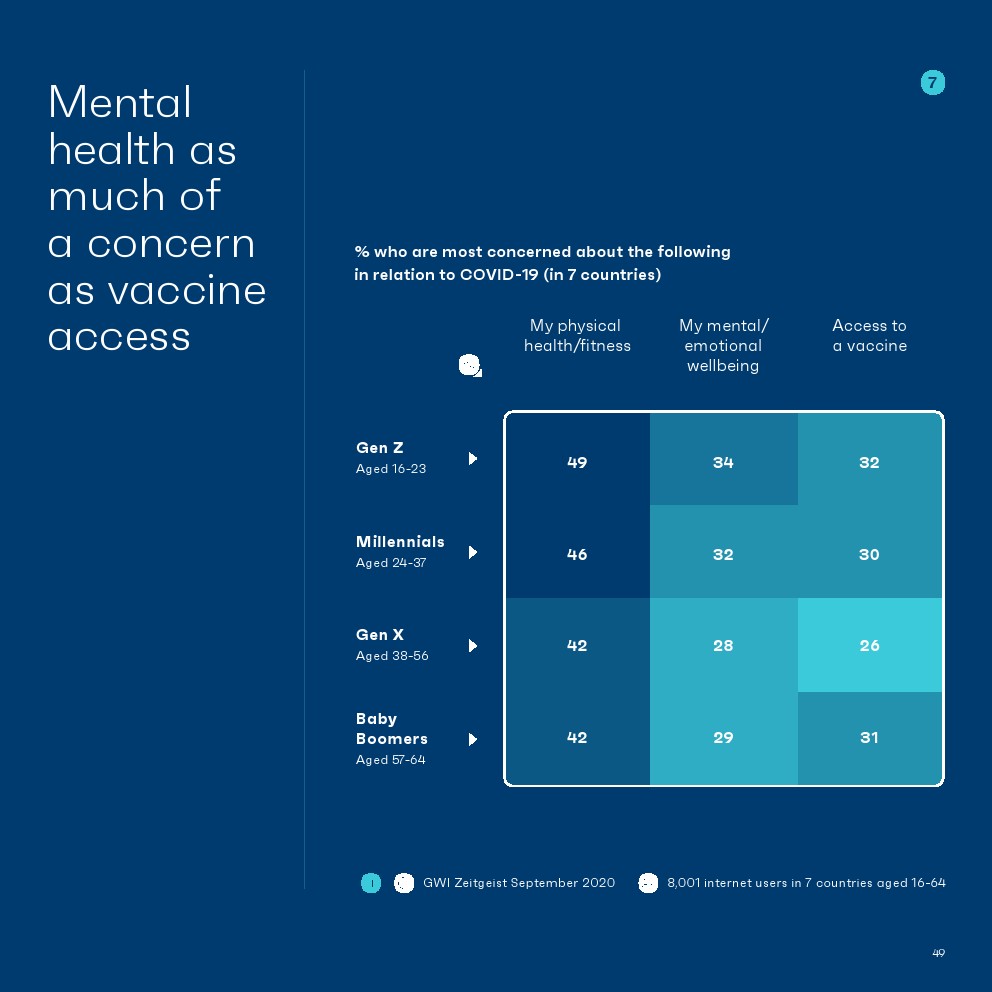 Mental health as much of a concern as vaccine access

7

% who are most concerned about the following in relation to COVID-19 (in 7 countries)

| | My physical health/fitness | My mental/ emotional wellbeing | Access to a vaccine |
|---|---|---|---|
| Gen Z Aged 16-23 | 49 | 34 | 32 |
| Millennials Aged 24-37 | 46 | 32 | 30 |
| Gen X Aged 38-56 | 42 | 28 | 26 |
| Baby Boomers Aged 57-64 | 42 | 29 | 31 |

GWI Zeitgeist September 2020

8,001 internet users in 7 countries aged 16-64

49